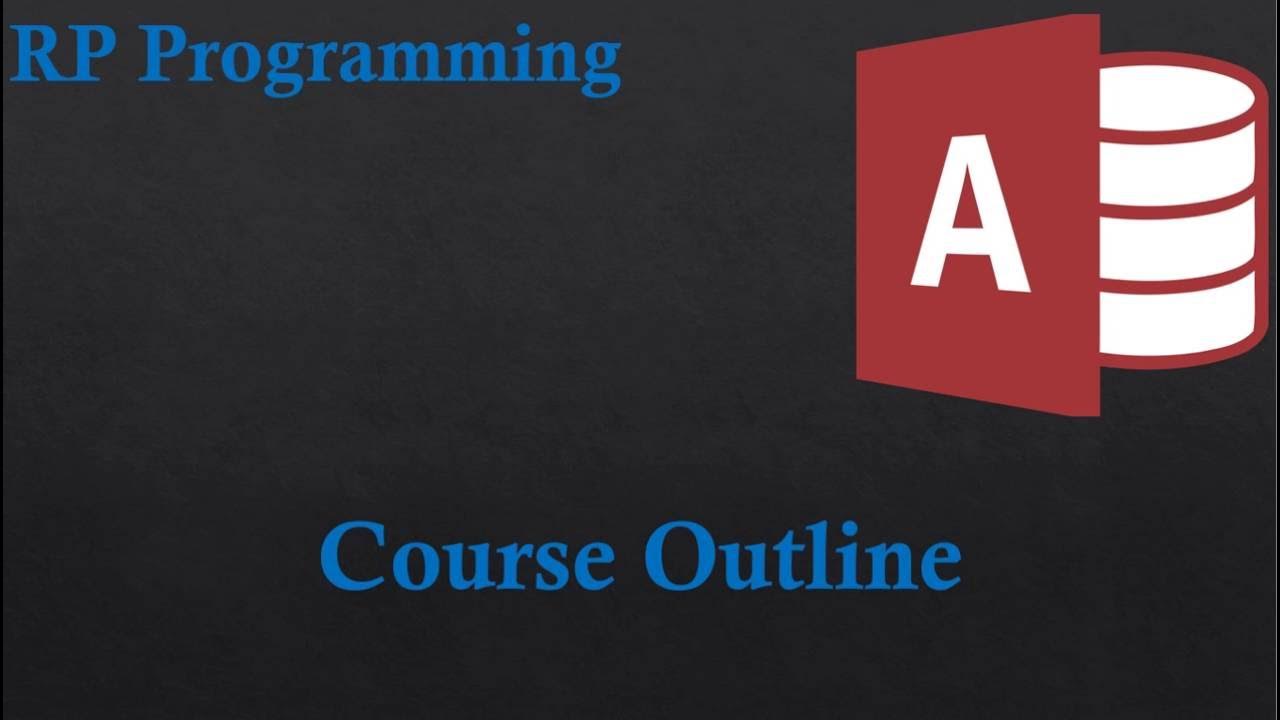 RP Programming

A

Course Outline